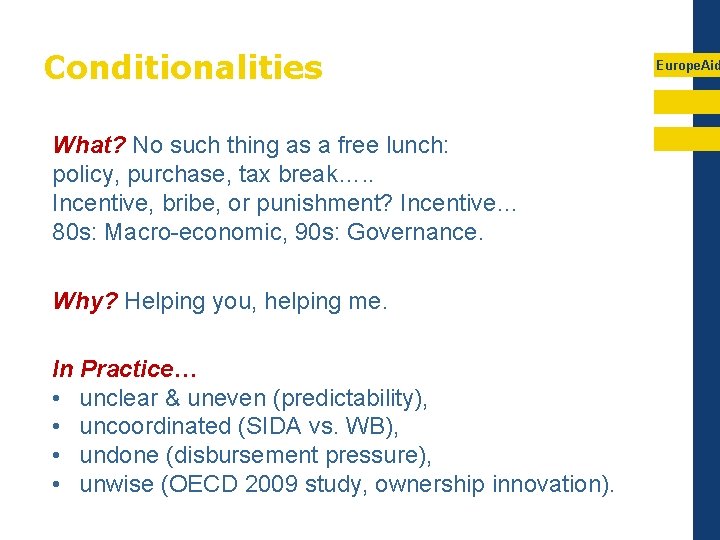 Conditionalities

EuropeAid

What? No such thing as a free lunch:
policy, purchase, tax break…..
Incentive, bribe, or punishment? Incentive…
80s: Macro-economic, 90s: Governance.

Why? Helping you, helping me.

In Practice…
• unclear & uneven (predictability),
• uncoordinated (SIDA vs. WB),
• undone (disbursement pressure),
• unwise (OECD 2009 study, ownership innovation).